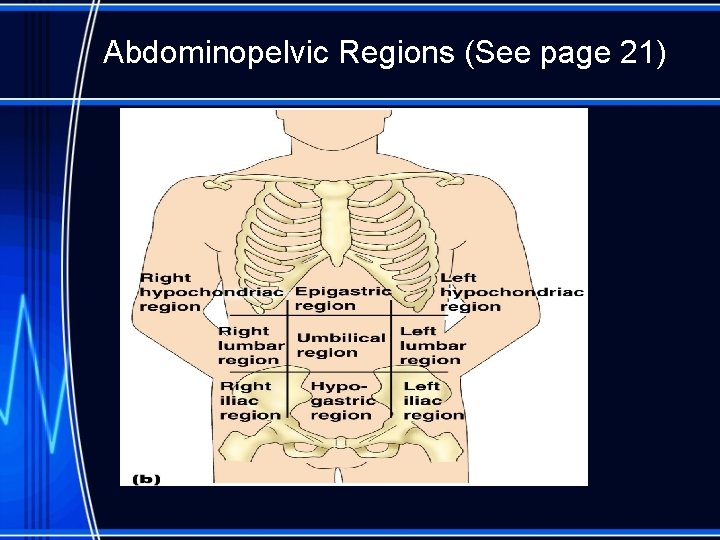 Abdominopelvic Regions (See page 21)

Right hypochondriac region

Epigastric region

Left hypochondriac region

Right lumbar region

Umbilical region

Left lumbar region

Right iliac region

Hypogastric region

Left iliac region

(b)